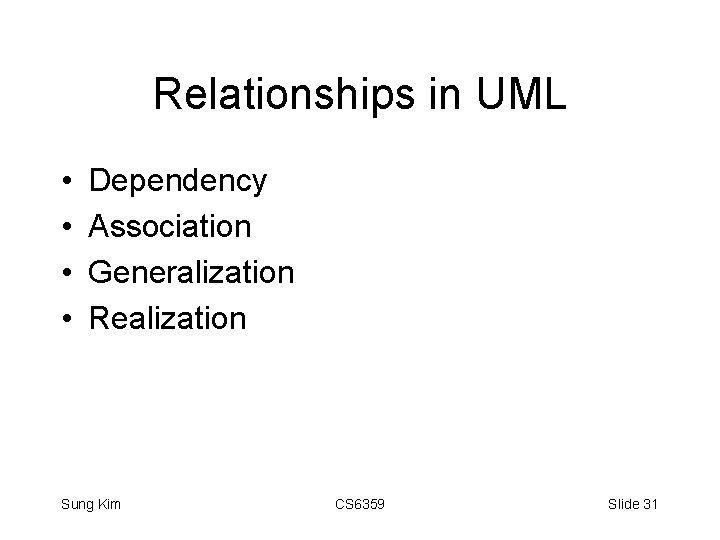 Relationships in UML

• Dependency
• Association
• Generalization
• Realization

Sung Kim

CS6359

Slide 31